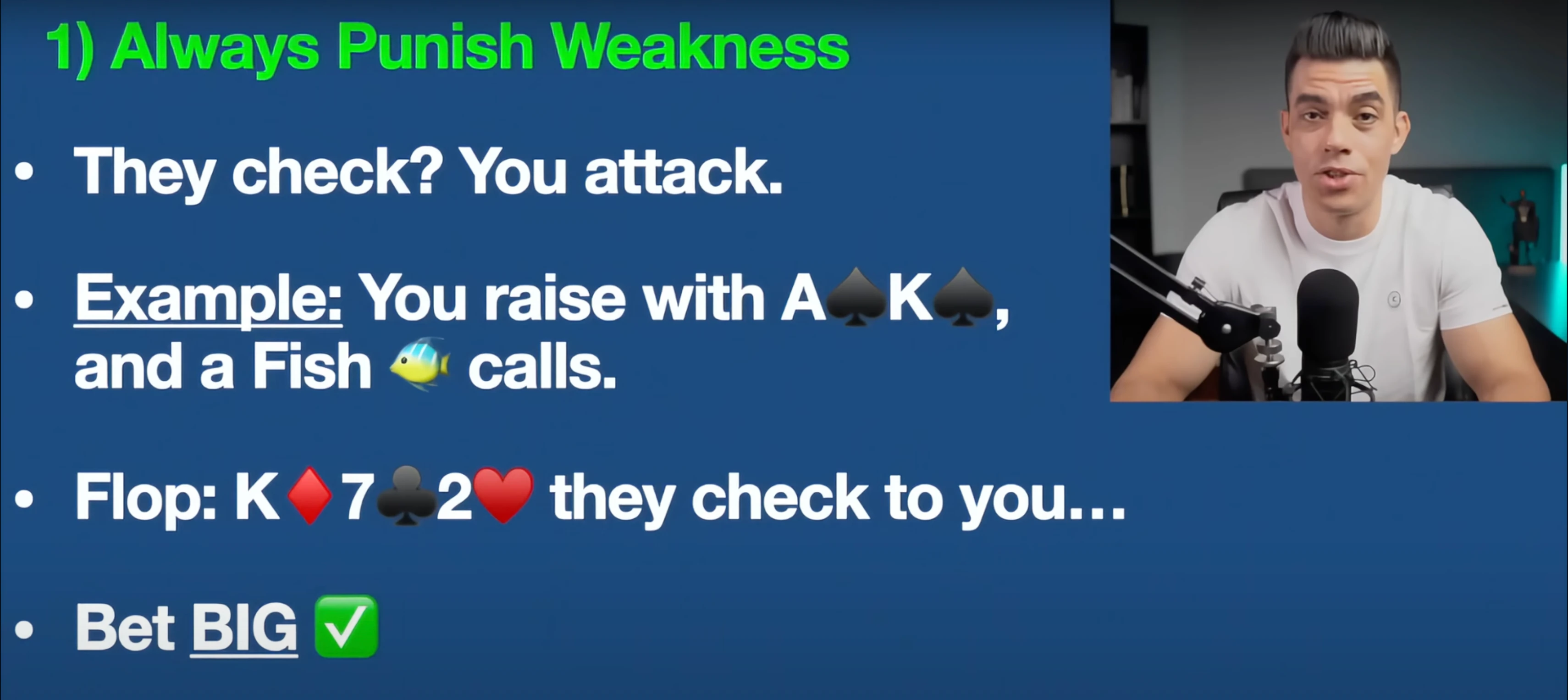 1) Always Punish Weakness

• They check? You attack.

• Example: You raise with A♠K♠, and a Fish 🐠 calls.

• Flop: K♦7♣2♥ they check to you…

• Bet BIG ✅